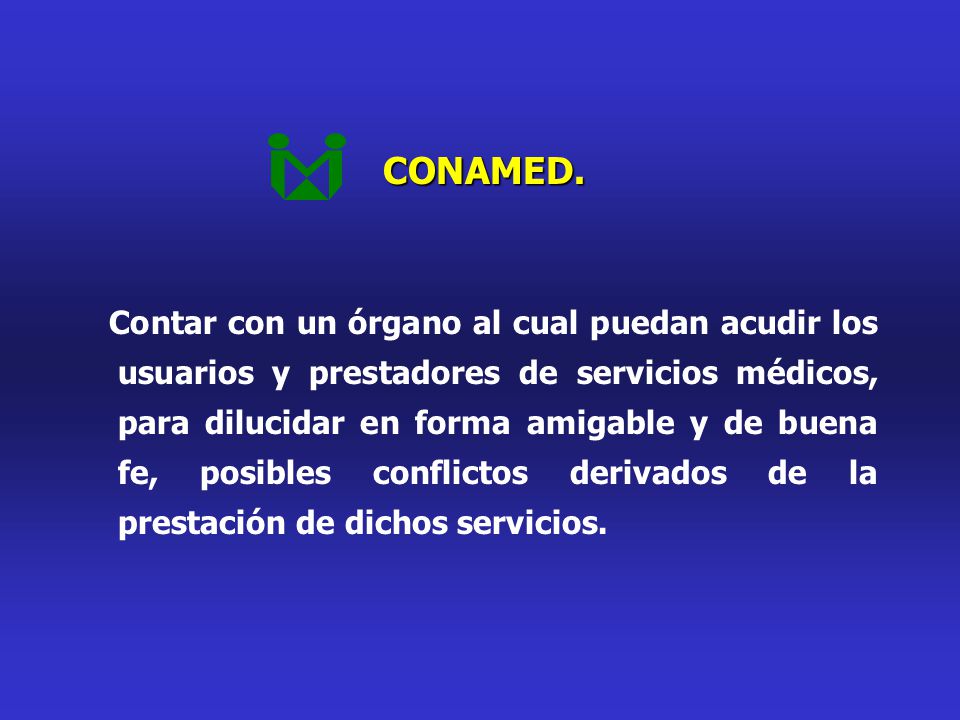 CONAMED.

Contar con un órgano al cual puedan acudir los usuarios y prestadores de servicios médicos, para dilucidar en forma amigable y de buena fe, posibles conflictos derivados de la prestación de dichos servicios.